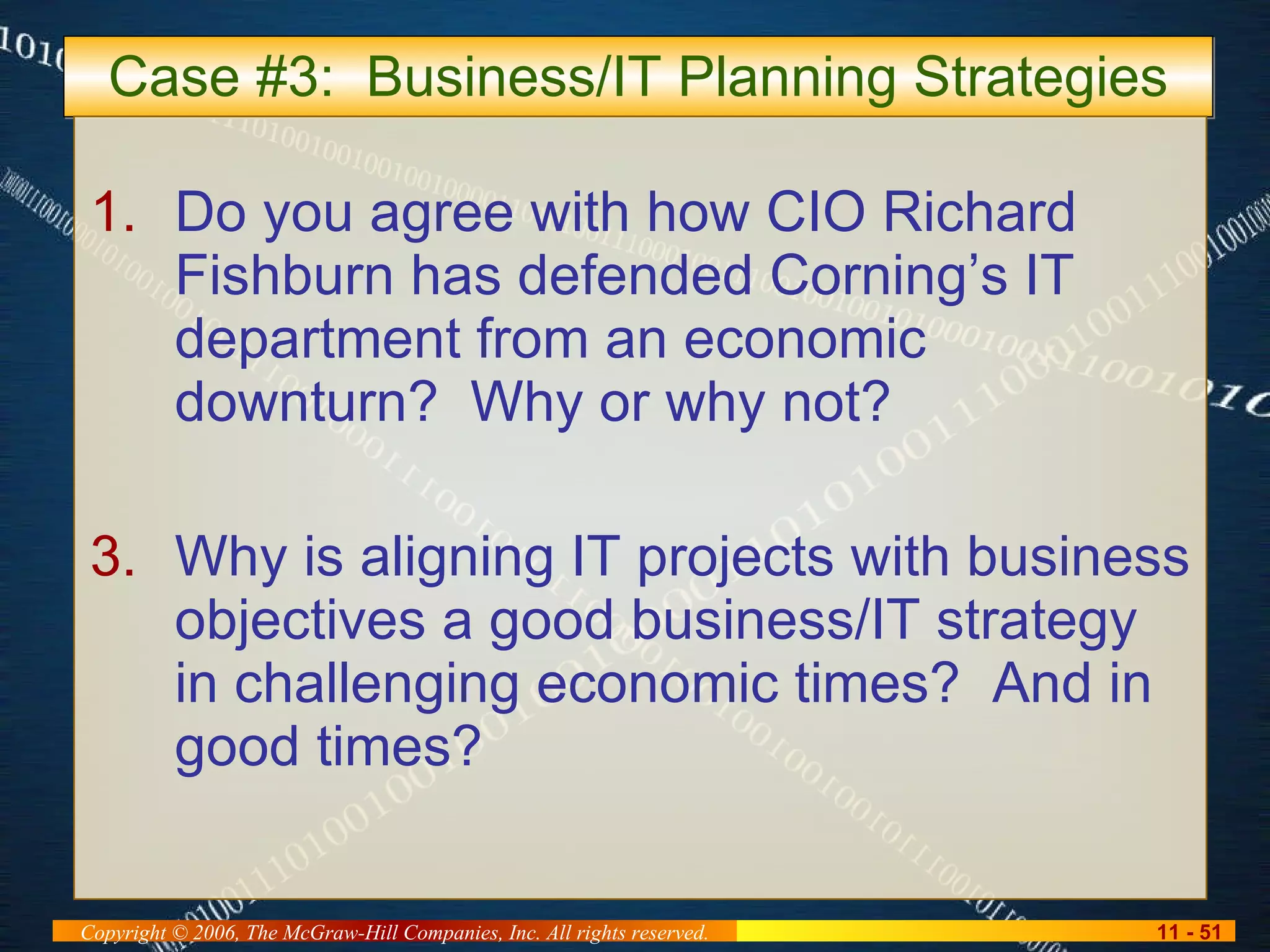 Case #3: Business/IT Planning Strategies

1. Do you agree with how CIO Richard Fishburn has defended Corning's IT department from an economic downturn? Why or why not?

3. Why is aligning IT projects with business objectives a good business/IT strategy in challenging economic times? And in good times?

Copyright © 2006, The McGraw-Hill Companies, Inc. All rights reserved.

11 - 51